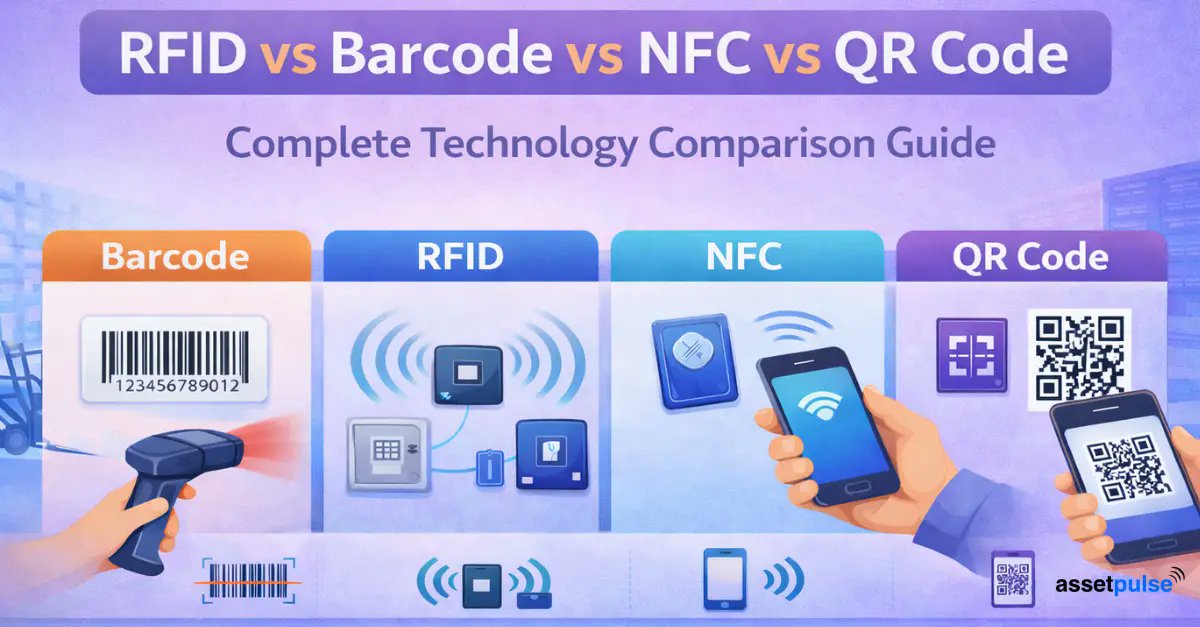 RFID vs Barcode vs NFC vs QR Code

Complete Technology Comparison Guide

Barcode

RFID

NFC

QR Code

123456789012

assetpulse